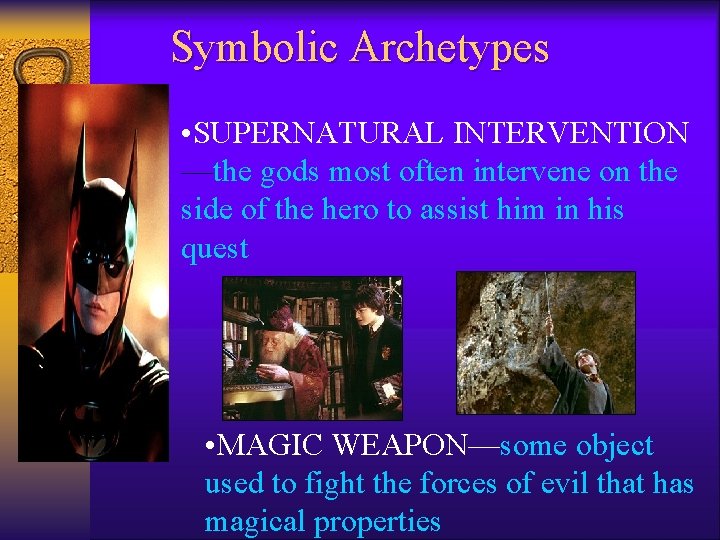 Symbolic Archetypes

•SUPERNATURAL INTERVENTION—the gods most often intervene on the side of the hero to assist him in his quest

•MAGIC WEAPON—some object used to fight the forces of evil that has magical properties